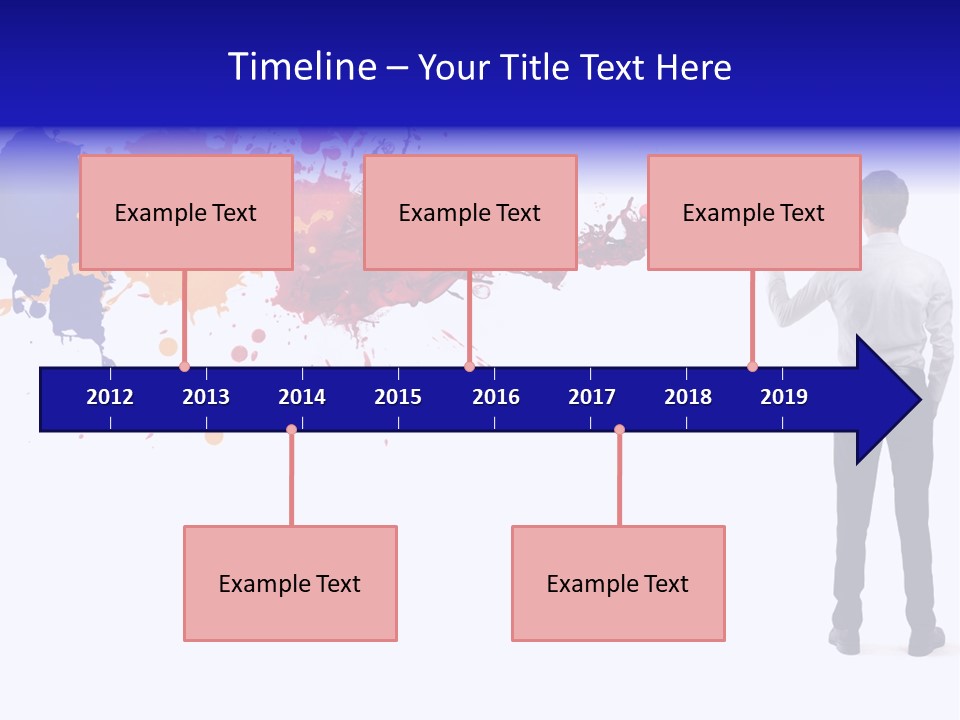 Timeline – Your Title Text Here

Example Text

Example Text

Example Text

2012 2013 2014 2015 2016 2017 2018 2019

Example Text

Example Text